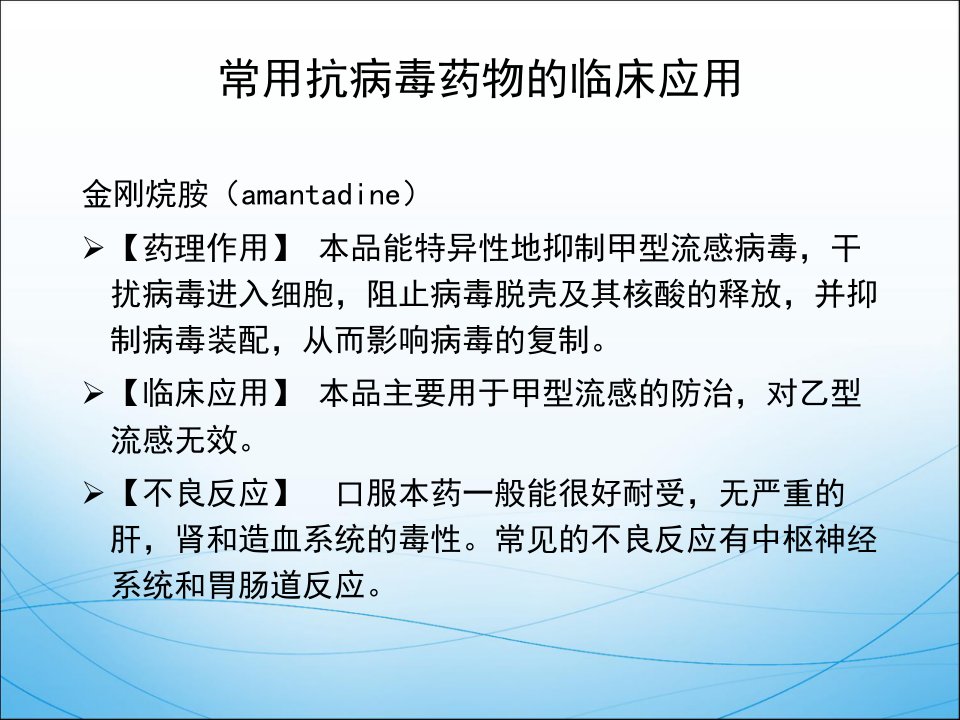 常用抗病毒药物的临床应用

金刚烷胺（amantadine）

➢【药理作用】 本品能特异性地抑制甲型流感病毒，干扰病毒进入细胞，阻止病毒脱壳及其核酸的释放，并抑制病毒装配，从而影响病毒的复制。

➢【临床应用】 本品主要用于甲型流感的防治，对乙型流感无效。

➢【不良反应】 口服本药一般能很好耐受，无严重的肝，肾和造血系统的毒性。常见的不良反应有中枢神经系统和胃肠道反应。